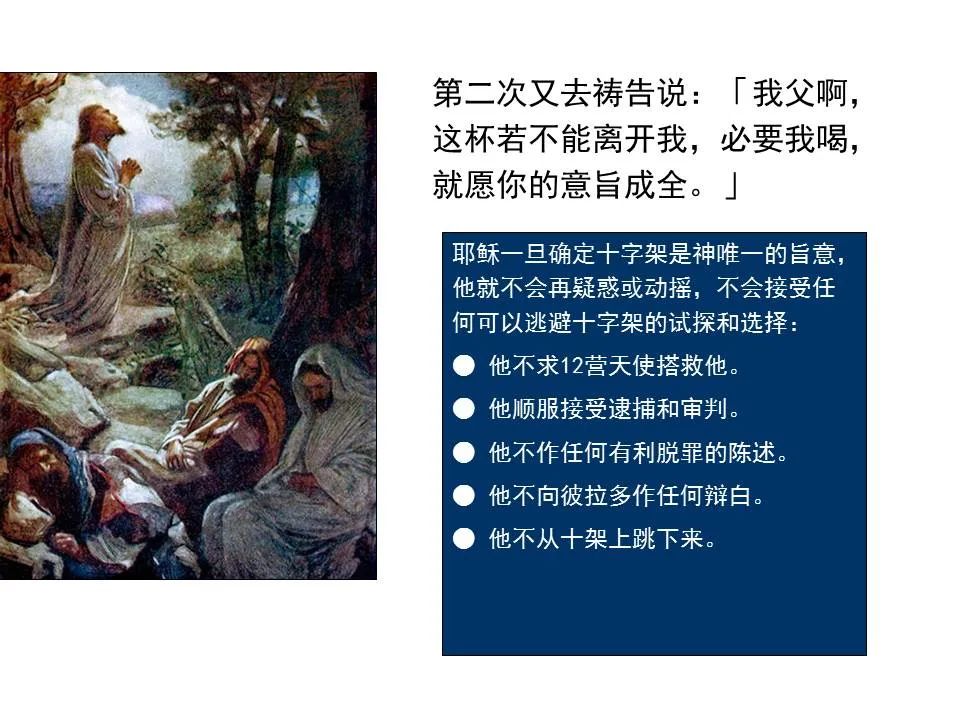 第二次又去祷告说：「我父啊，这杯若不能离开我，必要我喝，就愿你的意旨成全。」

耶稣一旦确定十字架是神唯一的旨意，他就不会再疑惑或动摇，不会接受任何可以逃避十字架的试探和选择：

● 他不求12营天使搭救他。
● 他顺服接受逮捕和审判。
● 他不作任何有利脱罪的陈述。
● 他不向彼拉多作任何辩白。
● 他不从十架上跳下来。